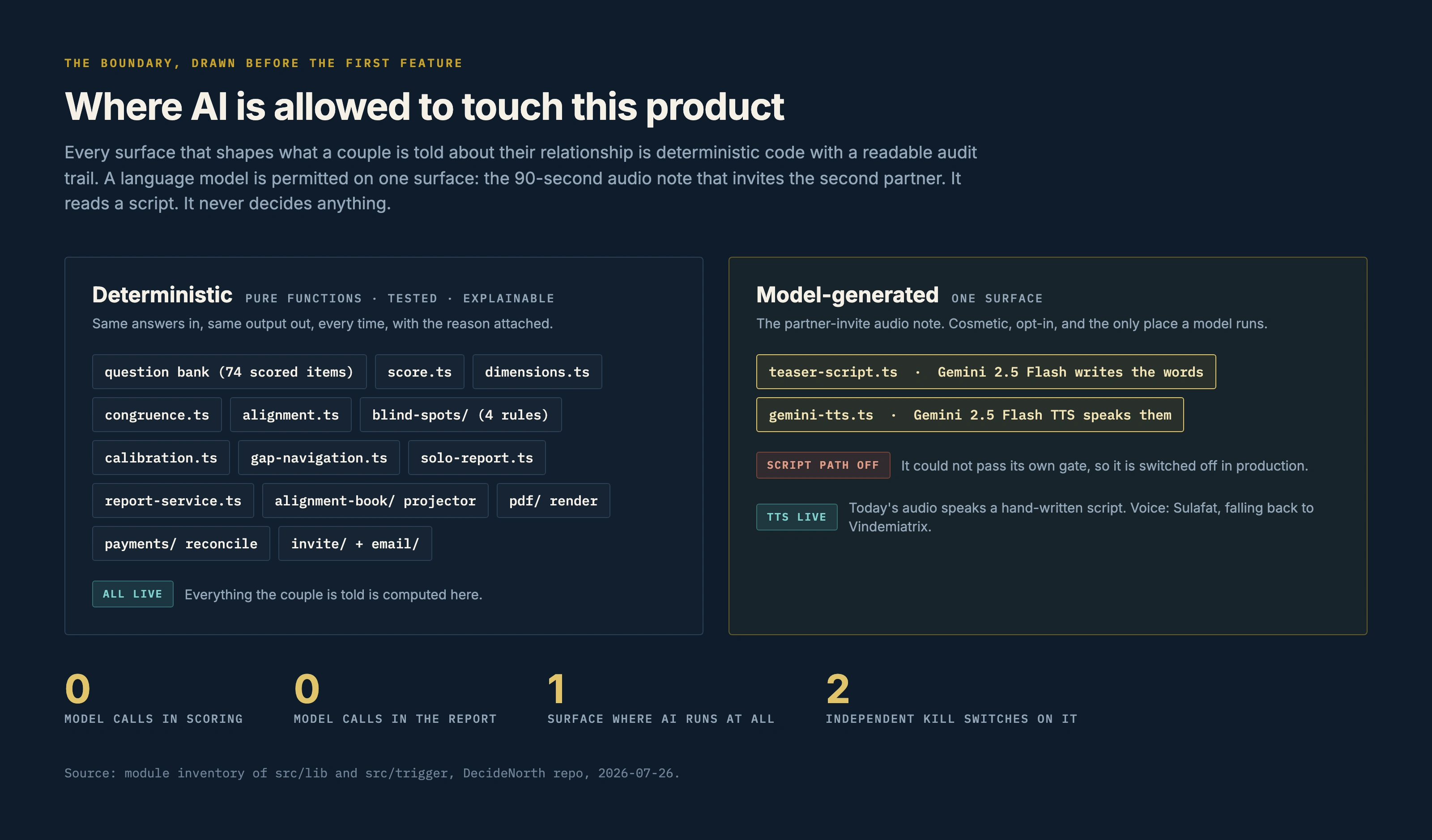 THE BOUNDARY, DRAWN BEFORE THE FIRST FEATURE

Where AI is allowed to touch this product

Every surface that shapes what a couple is told about their relationship is deterministic code with a readable audit trail. A language model is permitted on one surface: the 90-second audio note that invites the second partner. It reads a script. It never decides anything.

Deterministic PURE FUNCTIONS · TESTED · EXPLAINABLE

Same answers in, same output out, every time, with the reason attached.

question bank (74 scored items)
score.ts
dimensions.ts
congruence.ts
alignment.ts
blind-spots/ (4 rules)
calibration.ts
gap-navigation.ts
solo-report.ts
report-service.ts
alignment-book/ projector
pdf/ render
payments/ reconcile
invite/ + email/

ALL LIVE Everything the couple is told is computed here.

Model-generated ONE SURFACE

The partner-invite audio note. Cosmetic, opt-in, and the only place a model runs.

teaser-script.ts · Gemini 2.5 Flash writes the words

gemini-tts.ts · Gemini 2.5 Flash TTS speaks them

SCRIPT PATH OFF It could not pass its own gate, so it is switched off in production.

TTS LIVE Today's audio speaks a hand-written script. Voice: Sulafat, falling back to Vindemiatrix.

0
MODEL CALLS IN SCORING

0
MODEL CALLS IN THE REPORT

1
SURFACE WHERE AI RUNS AT ALL

2
INDEPENDENT KILL SWITCHES ON IT

Source: module inventory of src/lib and src/trigger, DecideNorth repo, 2026-07-26.